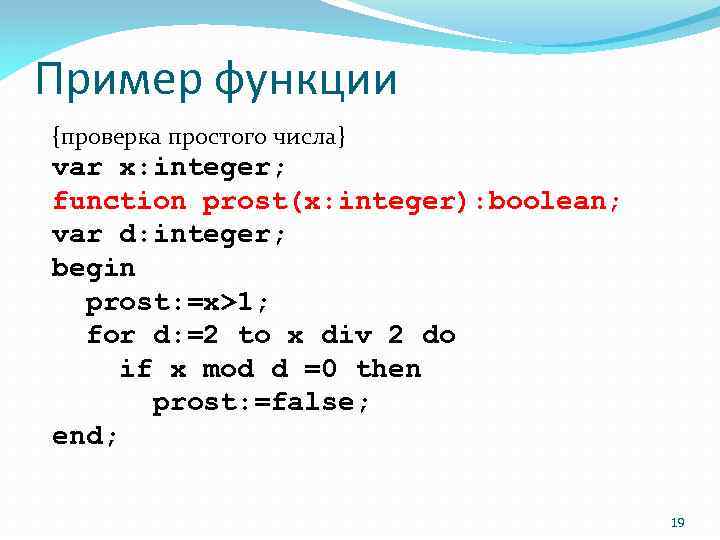 Пример функции

{проверка простого числа}
var x:integer;
function prost(x:integer):boolean;
var d:integer;
begin
  prost:=x>1;
  for d:=2 to x div 2 do
    if x mod d =0 then
      prost:=false;
end;

19